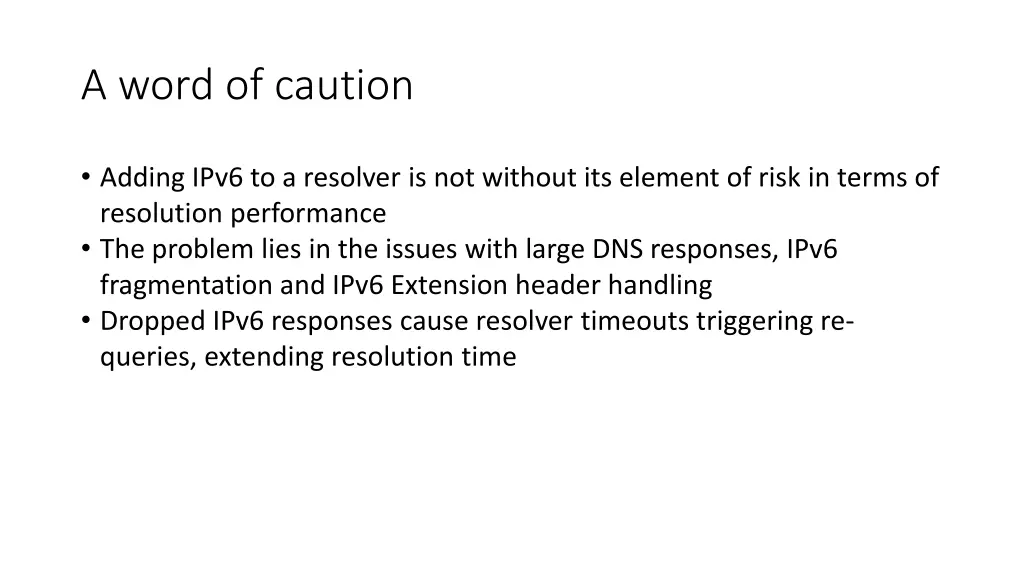 A word of caution

• Adding IPv6 to a resolver is not without its element of risk in terms of resolution performance
• The problem lies in the issues with large DNS responses, IPv6 fragmentation and IPv6 Extension header handling
• Dropped IPv6 responses cause resolver timeouts triggering re-queries, extending resolution time